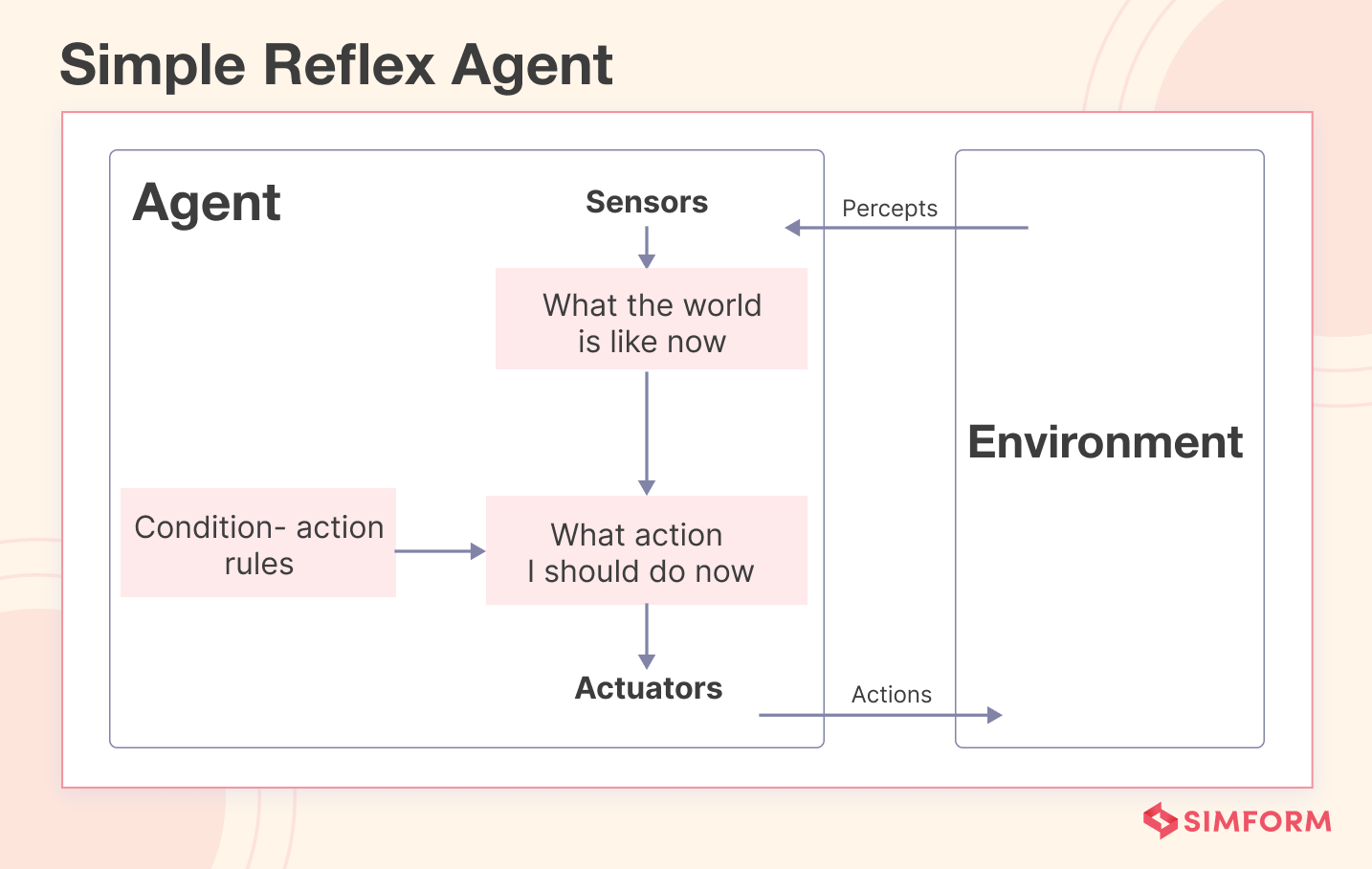 Simple Reflex Agent

Agent

Sensors

Percepts

What the world is like now

Environment

Condition- action rules

What action I should do now

Actuators

Actions

SIMFORM